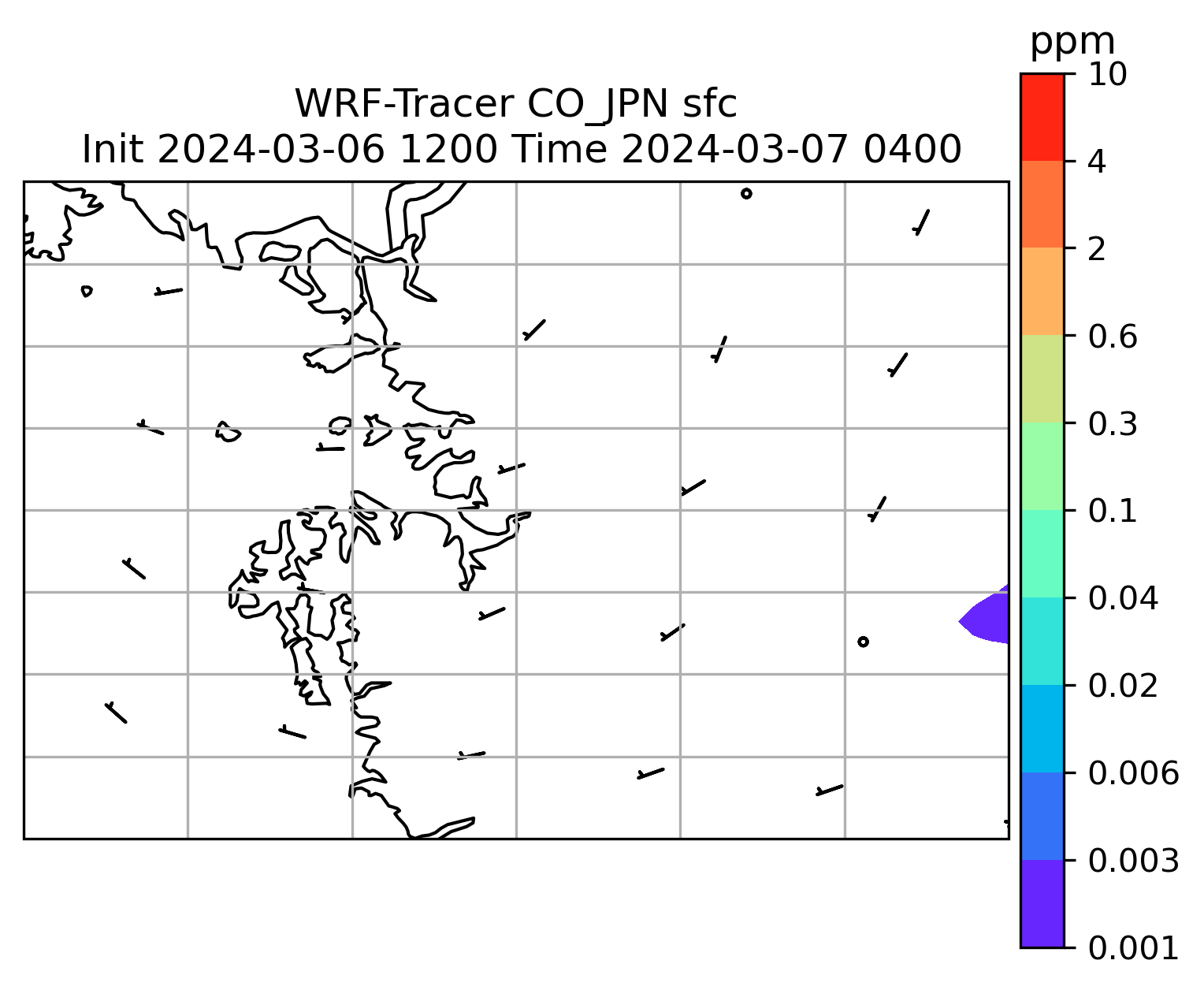 WRF-Tracer CO_JPN sfc
Init 2024-03-06 1200 Time 2024-03-07 0400

ppm
10
4
2
0.6
0.3
0.1
0.04
0.02
0.006
0.003
0.001